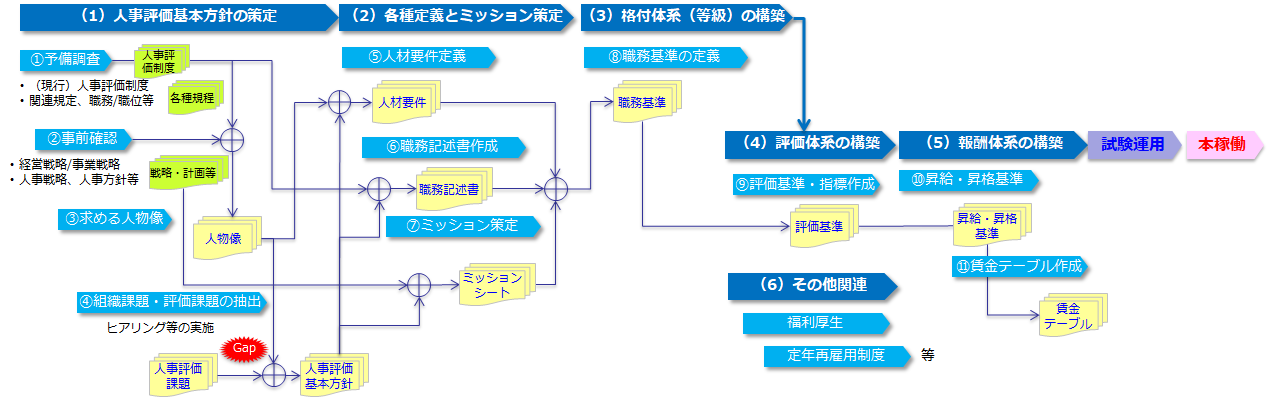 （1）人事評価基本方針の策定

（2）各種定義とミッション策定

（3）格付体系（等級）の構築

①予備調査

人事評価制度

・（現行）人事評価制度
・関連規定、職務/職位等

各種規程

②事前確認

・経営戦略/事業戦略
・人事戦略、人事方針等

戦略・計画等

③求める人物像

人物像

④組織課題・評価課題の抽出

ヒアリング等の実施

Gap

人事評価課題

人事評価基本方針

⑤人材要件定義

人材要件

⑥職務記述書作成

職務記述書

⑦ミッション策定

ミッションシート

⑧職務基準の定義

職務基準

（4）評価体系の構築

（5）報酬体系の構築

試験運用

本稼働

⑨評価基準・指標作成

評価基準

⑩昇給・昇格基準

昇給・昇格基準

⑪賃金テーブル作成

賃金テーブル

（6）その他関連

福利厚生

定年再雇用制度

等